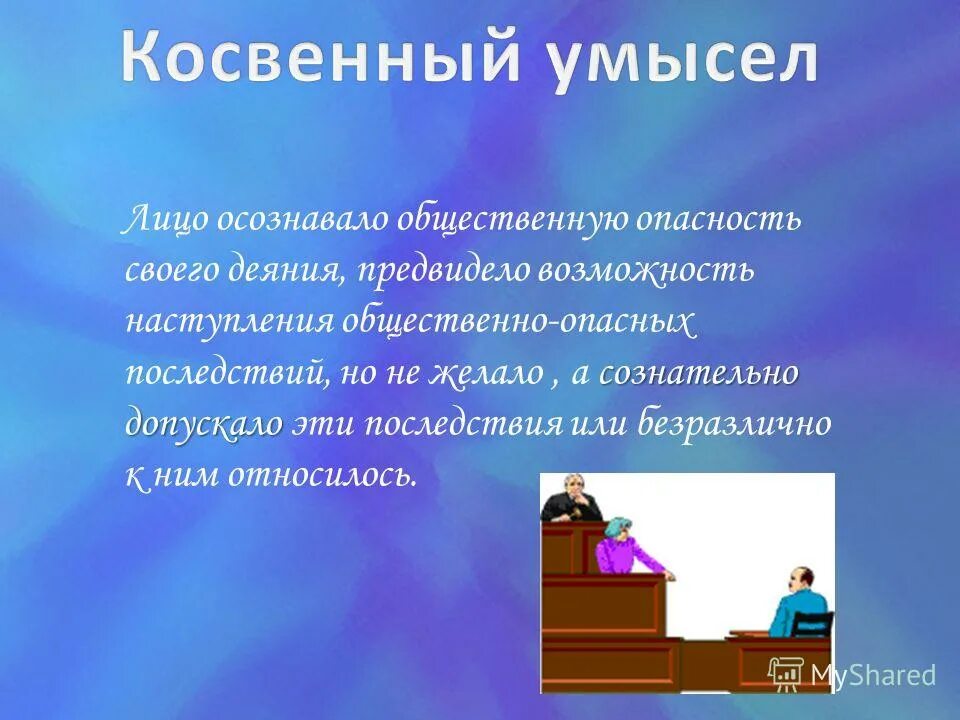 Косвенный умысел

Лицо осознавало общественную опасность своего деяния, предвидело возможность наступления общественно-опасных последствий, но не желало , а сознательно допускало эти последствия или безразлично к ним относилось.

MyShared